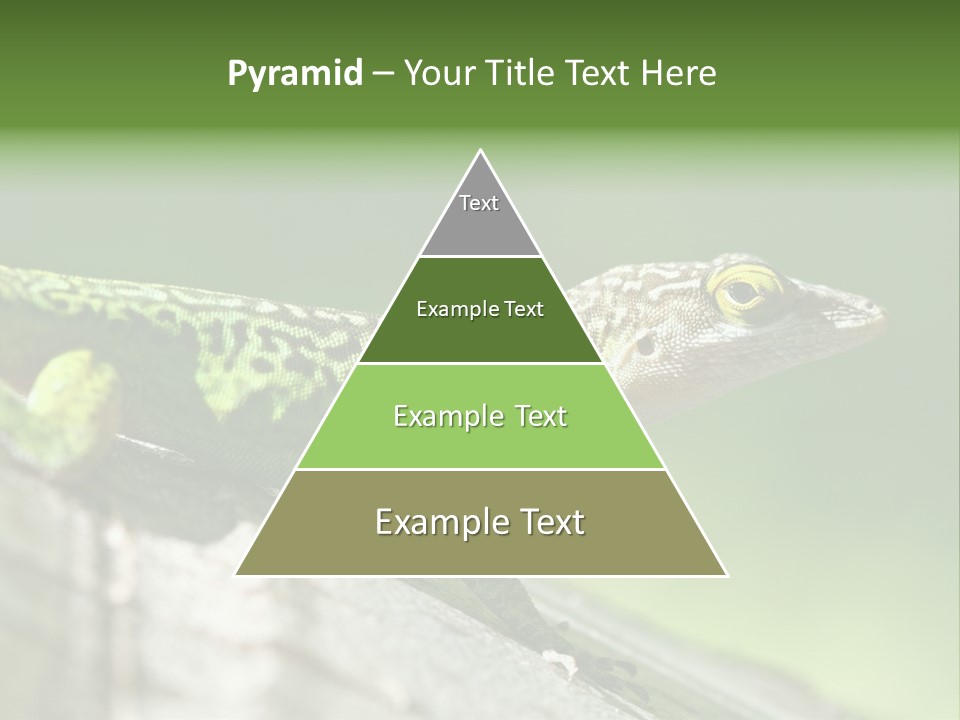 Pyramid – Your Title Text Here

Text

Example Text

Example Text

Example Text